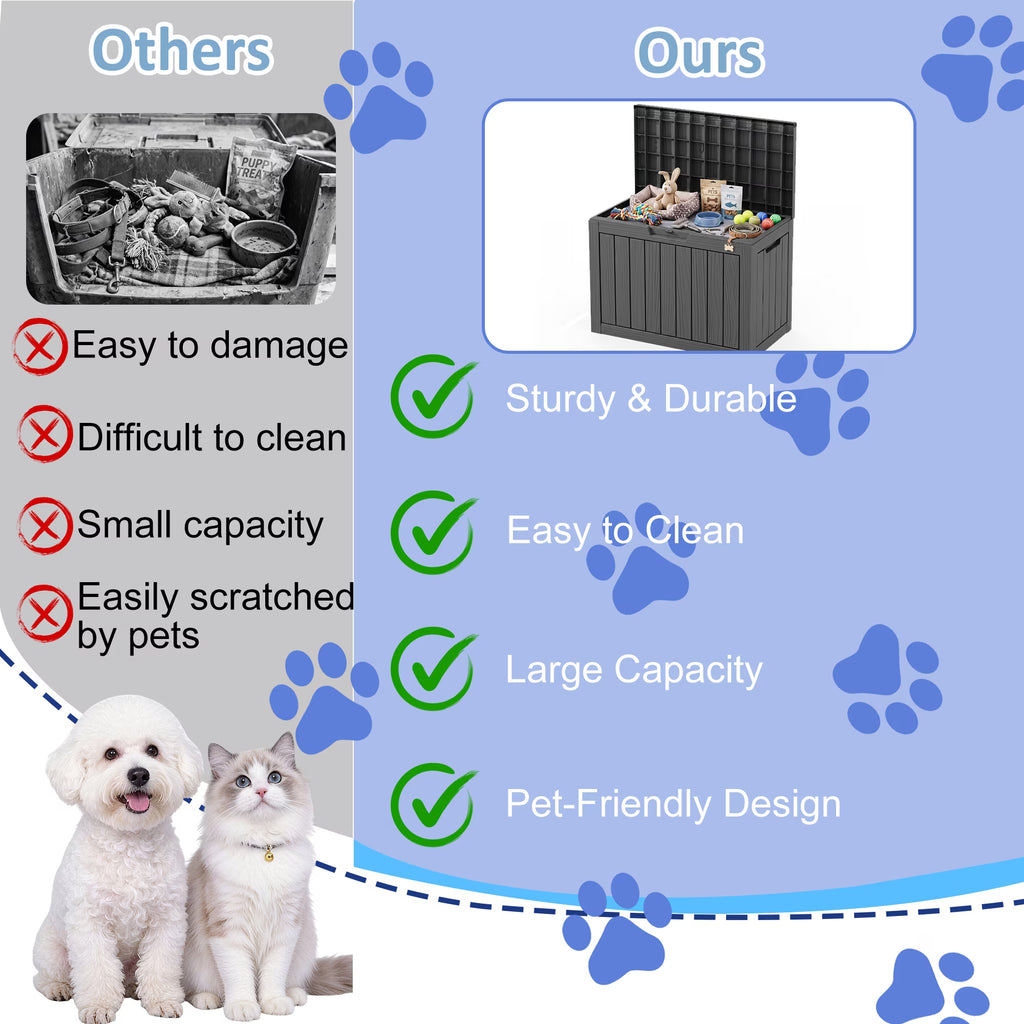 Others

PUPPY TREATS

Easy to damage

Difficult to clean

Small capacity

Easily scratched by pets

Ours

Sturdy & Durable

Easy to Clean

Large Capacity

Pet-Friendly Design